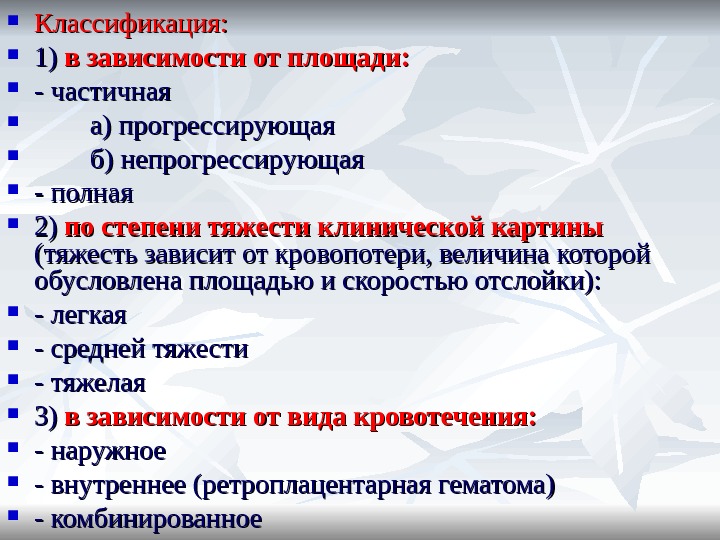 Классификация:
1) в зависимости от площади:
- частичная
а) прогрессирующая
б) непрогрессирующая
- полная
2) по степени тяжести клинической картины (тяжесть зависит от кровопотери, величина которой обусловлена площадью и скоростью отслойки):
- легкая
- средней тяжести
- тяжелая
3) в зависимости от вида кровотечения:
- наружное
- внутреннее (ретроплацентарная гематома)
- комбинированное